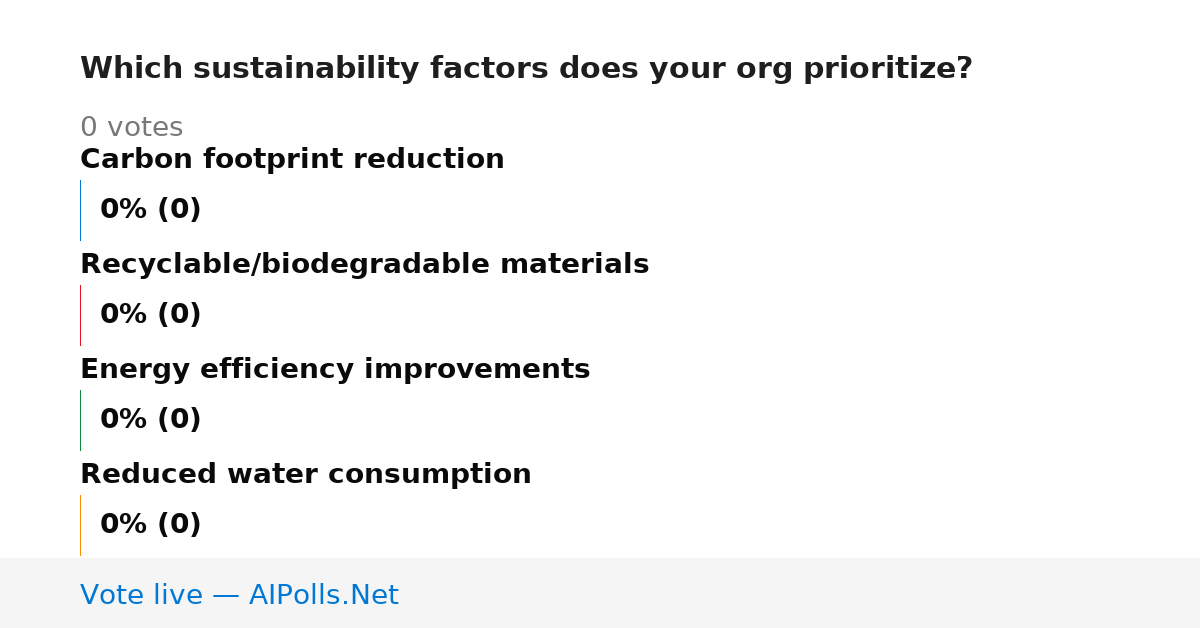 Which sustainability factors does your org prioritize?

0 votes

Carbon footprint reduction

0% (0)

Recyclable/biodegradable materials

0% (0)

Energy efficiency improvements

0% (0)

Reduced water consumption

0% (0)

Vote live — AIPolls.Net